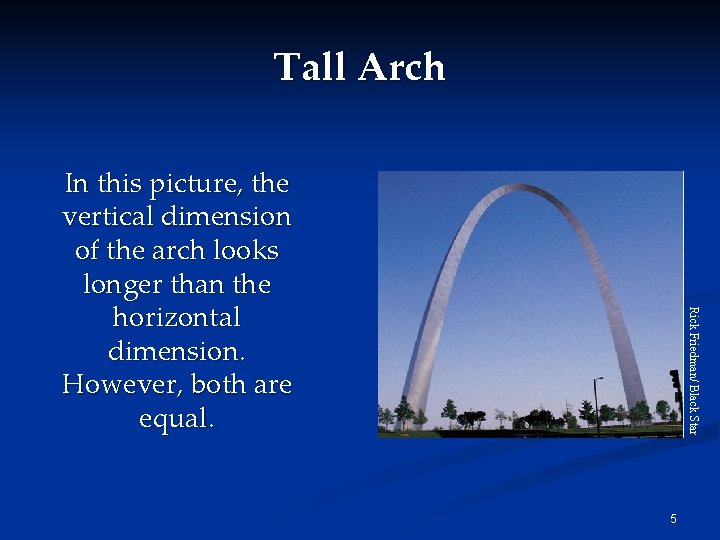 Tall Arch

In this picture, the vertical dimension of the arch looks longer than the horizontal dimension. However, both are equal.

Rick Friedman/ Black Star

5